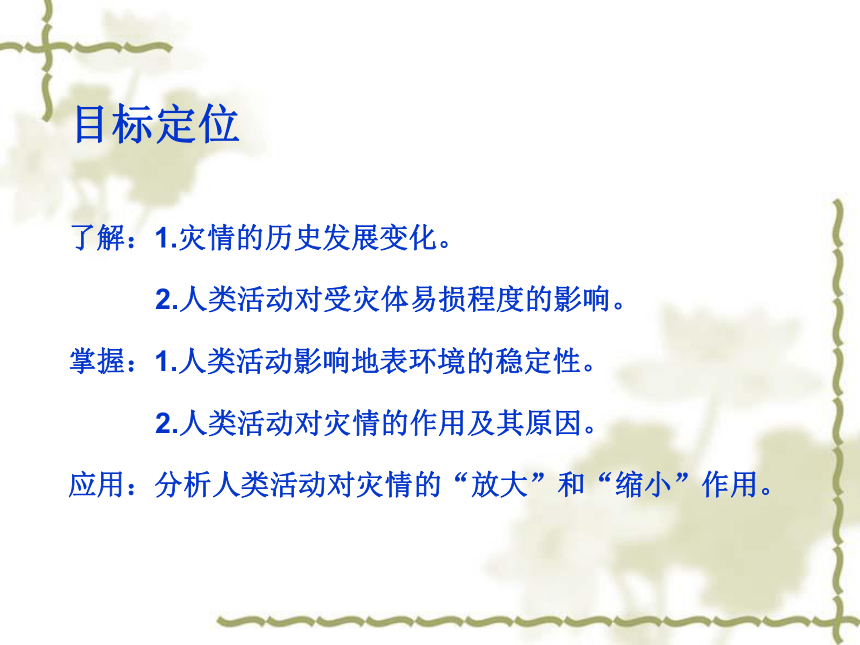 目标定位

了解：1.灾情的历史发展变化。

2.人类活动对受灾体易损程度的影响。

掌握：1.人类活动影响地表环境的稳定性。

2.人类活动对灾情的作用及其原因。

应用：分析人类活动对灾情的“放大”和“缩小”作用。